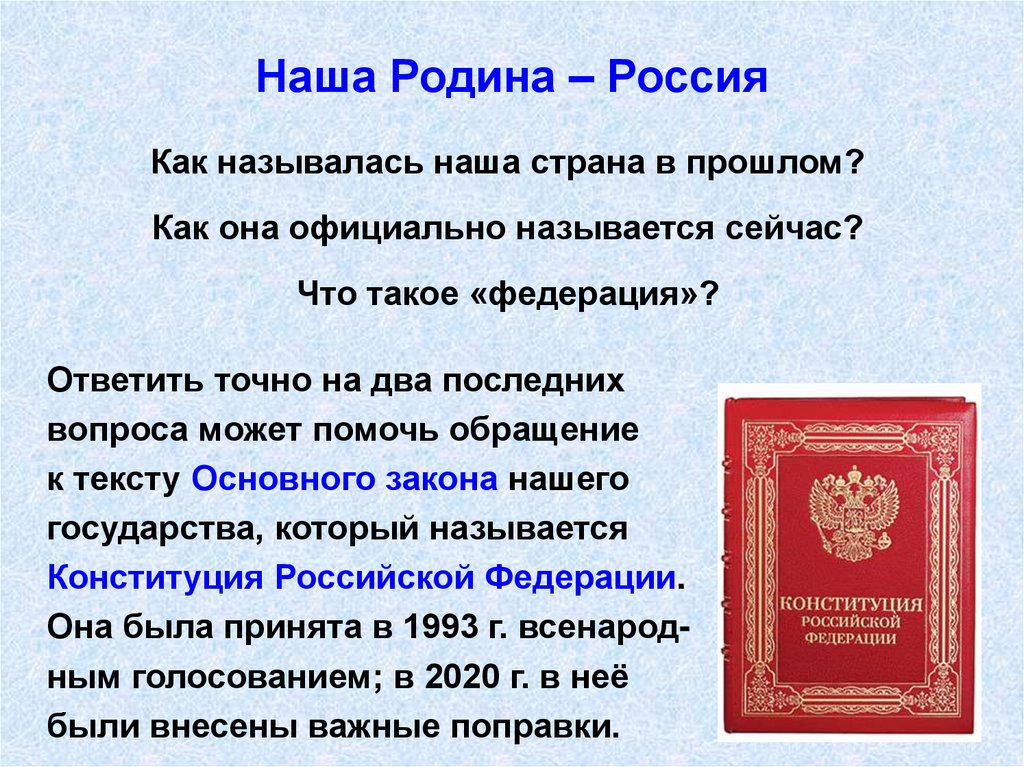 Наша Родина – Россия

Как называлась наша страна в прошлом?

Как она официально называется сейчас?

Что такое «федерация»?

Ответить точно на два последних вопроса может помочь обращение к тексту Основного закона нашего государства, который называется Конституция Российской Федерации. Она была принята в 1993 г. всенародным голосованием; в 2020 г. в неё были внесены важные поправки.

КОНСТИТУЦИЯ РОССИЙСКОЙ ФЕДЕРАЦИИ